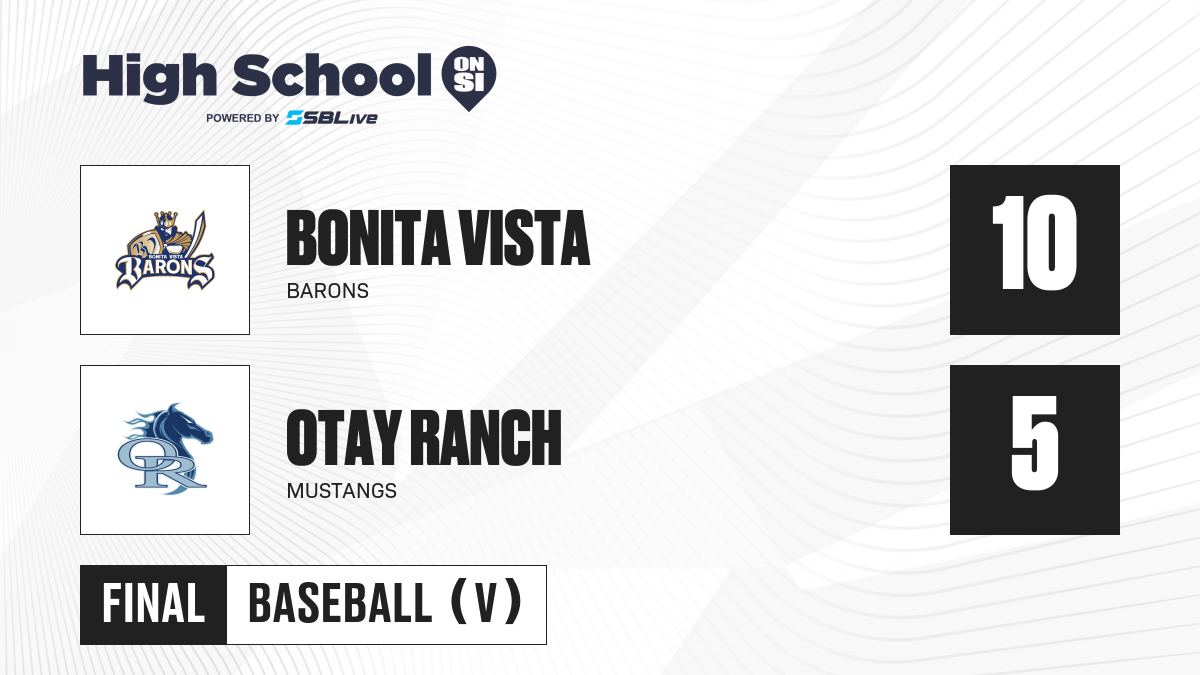 High School ON SI
POWERED BY SBLive

BONITA VISTA BARONS

BONITA VISTA
BARONS

10

OR

OTAY RANCH
MUSTANGS

5

FINAL BASEBALL (V)